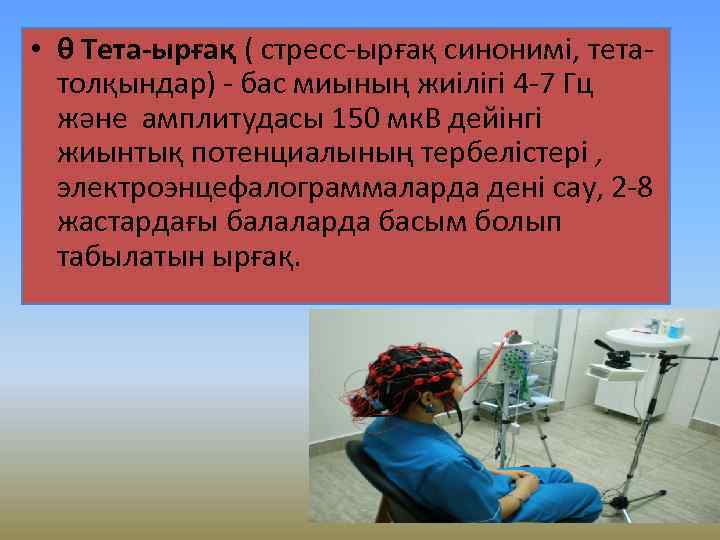 • θ Тета-ырғақ ( стресс-ырғақ синонимі, тета-толқындар) - бас миының жиілігі 4-7 Гц және амплитудасы 150 мкВ дейінгі жиынтық потенциалының тербелістері , электроэнцефалограммаларда дені сау, 2-8 жастардағы балаларда басым болып табылатын ырғақ.